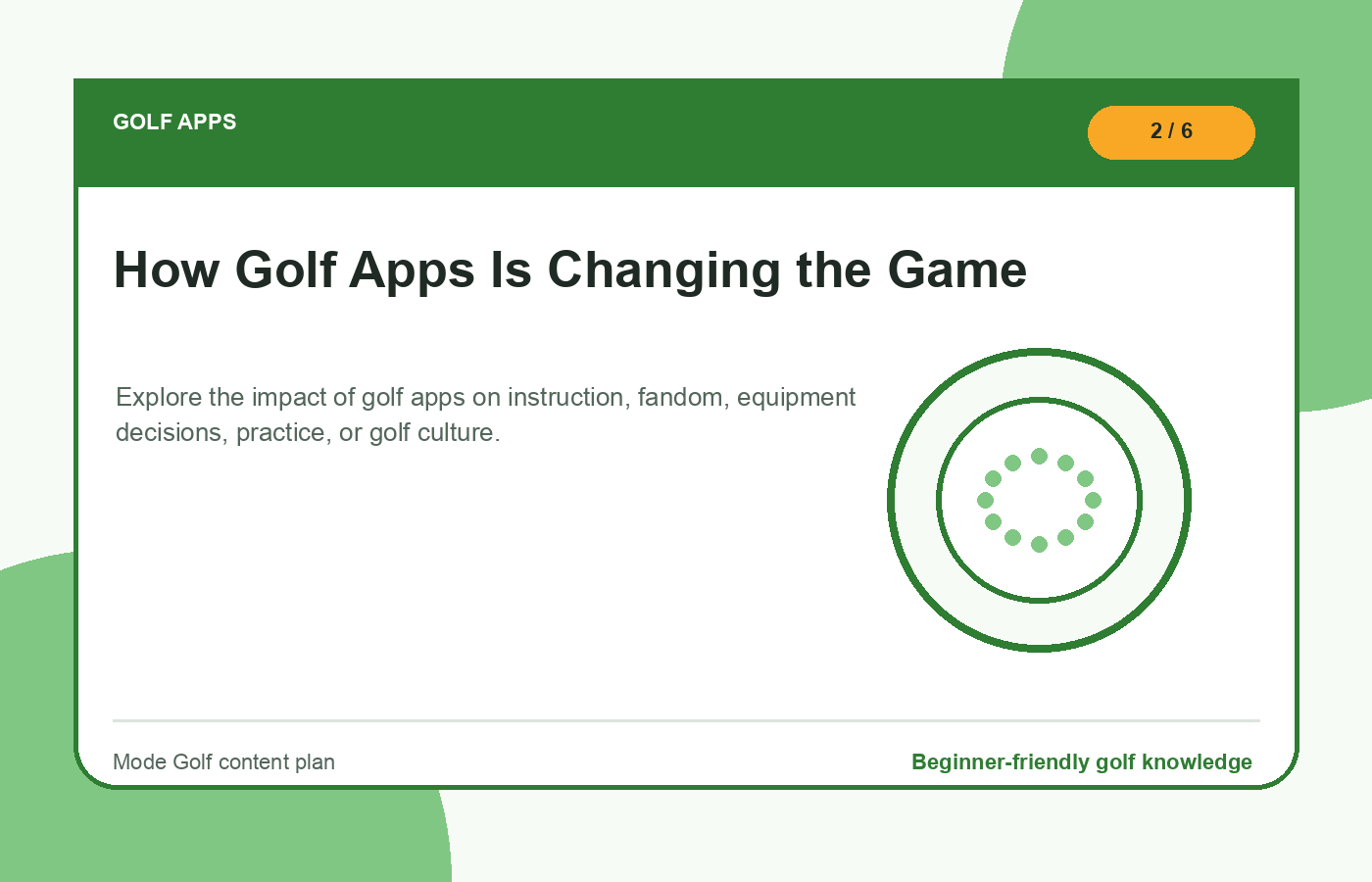 GOLF APPS

2 / 6

How Golf Apps Is Changing the Game

Explore the impact of golf apps on instruction, fandom, equipment decisions, practice, or golf culture.

Mode Golf content plan

Beginner-friendly golf knowledge